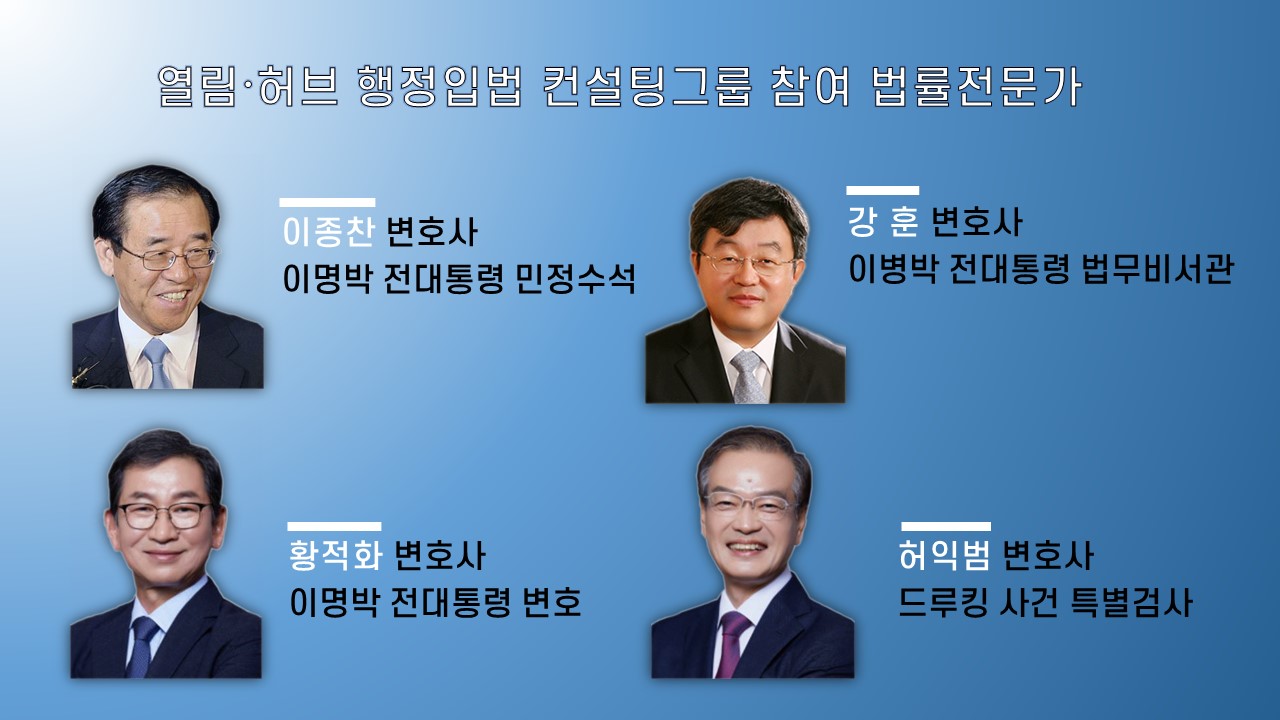 열림·허브 행정입법 컨설팅그룹 참여 법률전문가

이종찬 변호사
이명박 전대통령 민정수석

강 훈 변호사
이병박 전대통령 법무비서관

황적화 변호사
이명박 전대통령 변호

허익범 변호사
드루킹 사건 특별검사